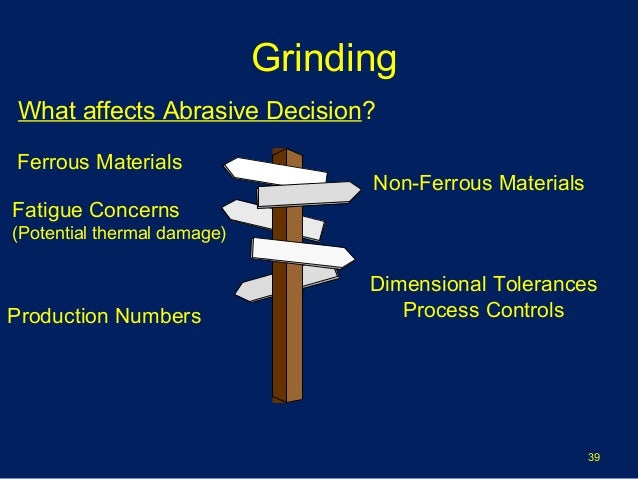 Grinding

What affects Abrasive Decision?

Ferrous Materials

Non-Ferrous Materials

Fatigue Concerns
(Potential thermal damage)

Dimensional Tolerances
Process Controls

Production Numbers

39